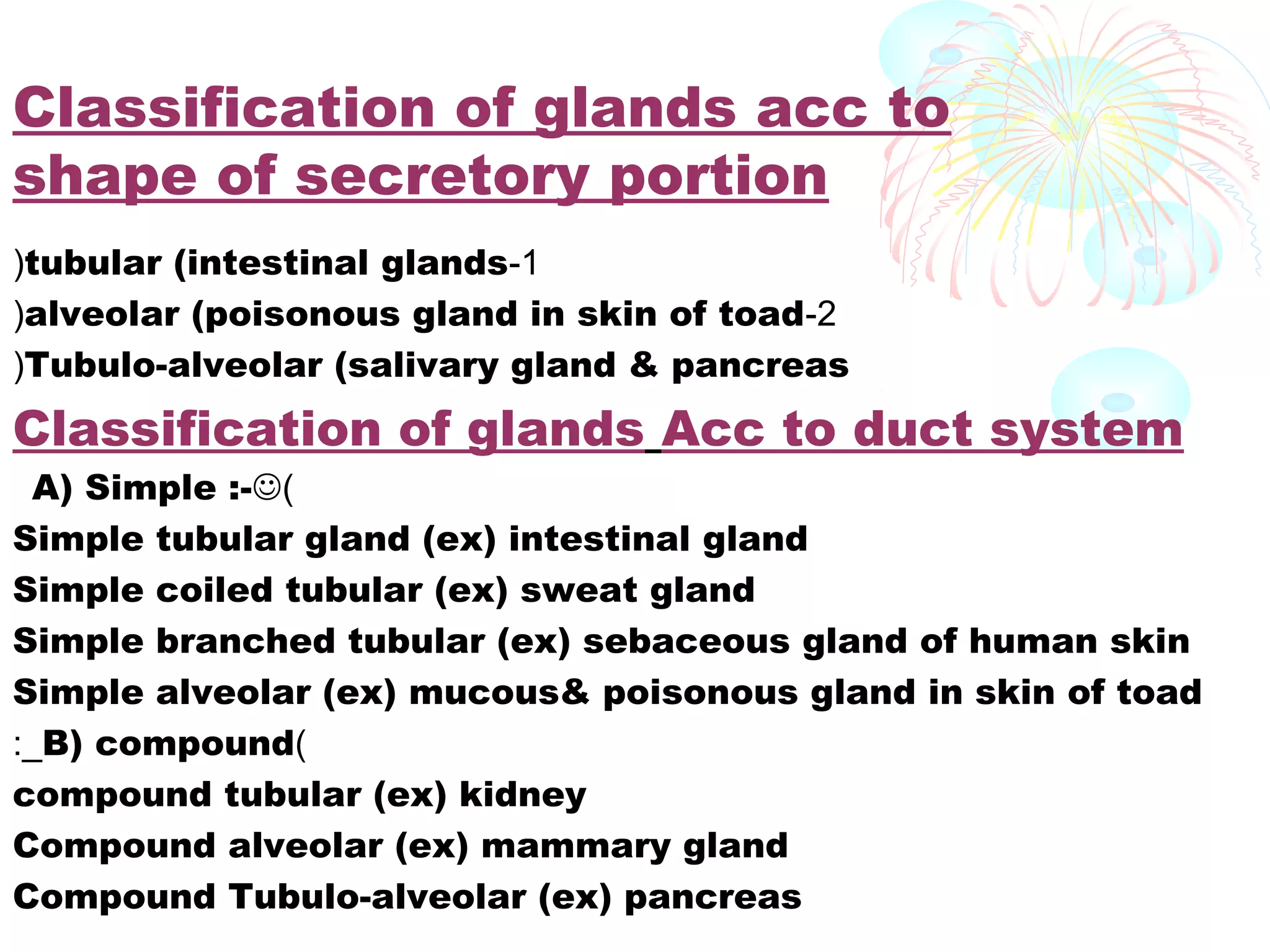 Classification of glands acc to shape of secretory portion

)tubular (intestinal glands-1
)alveolar (poisonous gland in skin of toad-2
)Tubulo-alveolar (salivary gland & pancreas

Classification of glands Acc to duct system

A) Simple :-☺(
Simple tubular gland (ex) intestinal gland
Simple coiled tubular (ex) sweat gland
Simple branched tubular (ex) sebaceous gland of human skin
Simple alveolar (ex) mucous& poisonous gland in skin of toad
:_B) compound(
compound tubular (ex) kidney
Compound alveolar (ex) mammary gland
Compound Tubulo-alveolar (ex) pancreas